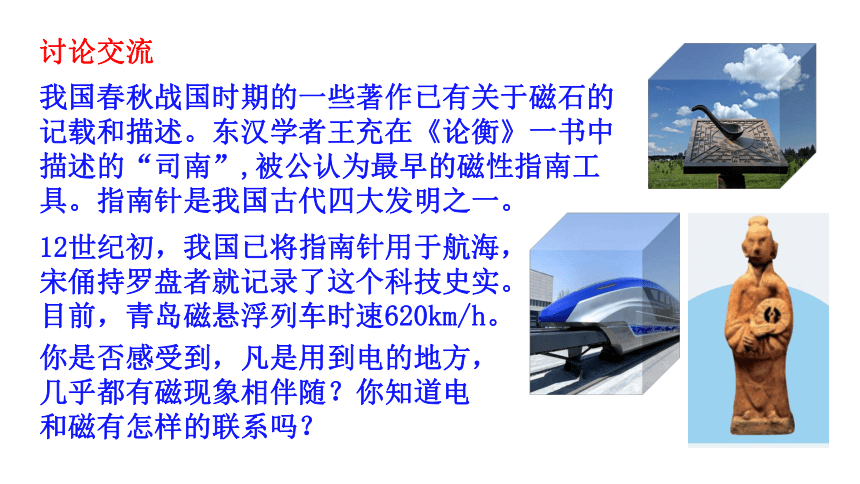 讨论交流

我国春秋战国时期的一些著作已有关于磁石的记载和描述。东汉学者王充在《论衡》一书中描述的“司南”,被公认为最早的磁性指南工具。指南针是我国古代四大发明之一。

12世纪初，我国已将指南针用于航海，宋俑持罗盘者就记录了这个科技史实。目前，青岛磁悬浮列车时速620km/h。

你是否感受到，凡是用到电的地方，几乎都有磁现象相伴随？你知道电和磁有怎样的联系吗？